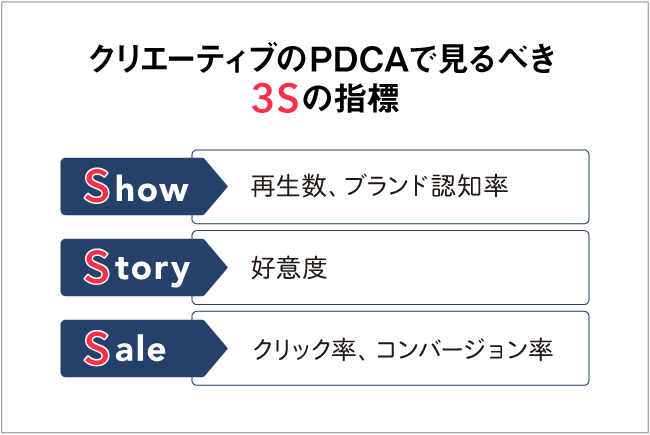 クリエーティブのPDCAで見るべき
3Sの指標

Show
再生数、ブランド認知率

Story
好意度

Sale
クリック率、コンバージョン率